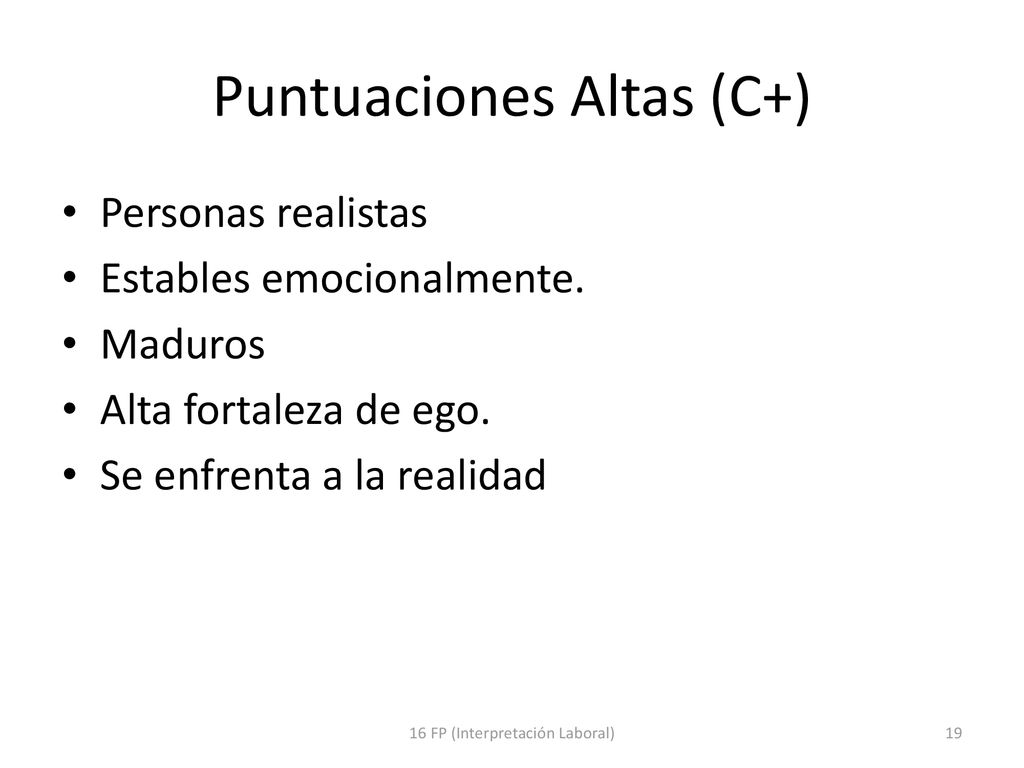 Puntuaciones Altas (C+)

• Personas realistas
• Estables emocionalmente.
• Maduros
• Alta fortaleza de ego.
• Se enfrenta a la realidad

16 FP (Interpretación Laboral)

19